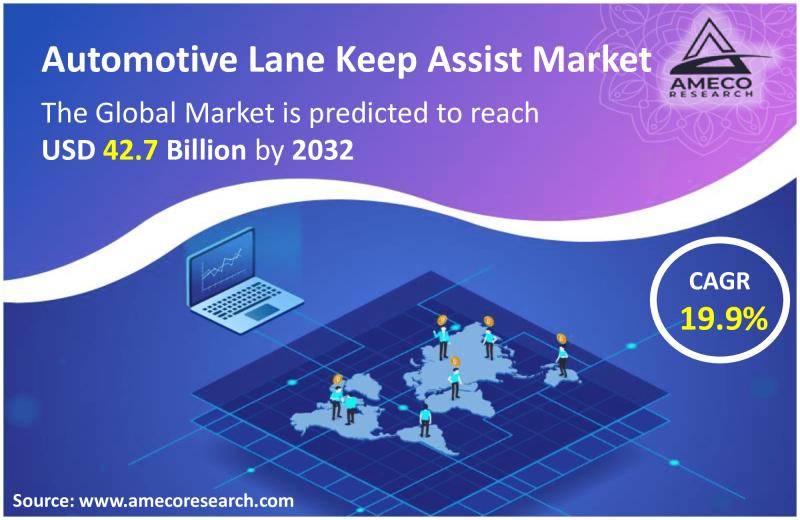 Automotive Lane Keep Assist Market

AMECO RESEARCH

The Global Market is predicted to reach USD 42.7 Billion by 2032

CAGR 19.9%

Source: www.amecoresearch.com